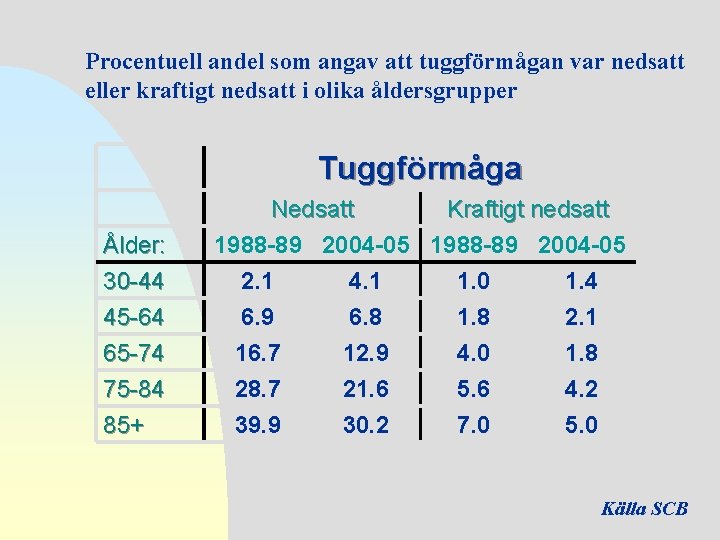 Procentuell andel som angav att tuggförmågan var nedsatt eller kraftigt nedsatt i olika åldersgrupper

| | Tuggförmåga | | | |
|---|---|---|---|---|
| | Nedsatt | | Kraftigt nedsatt | |
| Ålder: | 1988-89 | 2004-05 | 1988-89 | 2004-05 |
| 30-44 | 2.1 | 4.1 | 1.0 | 1.4 |
| 45-64 | 6.9 | 6.8 | 1.8 | 2.1 |
| 65-74 | 16.7 | 12.9 | 4.0 | 1.8 |
| 75-84 | 28.7 | 21.6 | 5.6 | 4.2 |
| 85+ | 39.9 | 30.2 | 7.0 | 5.0 |

Källa SCB